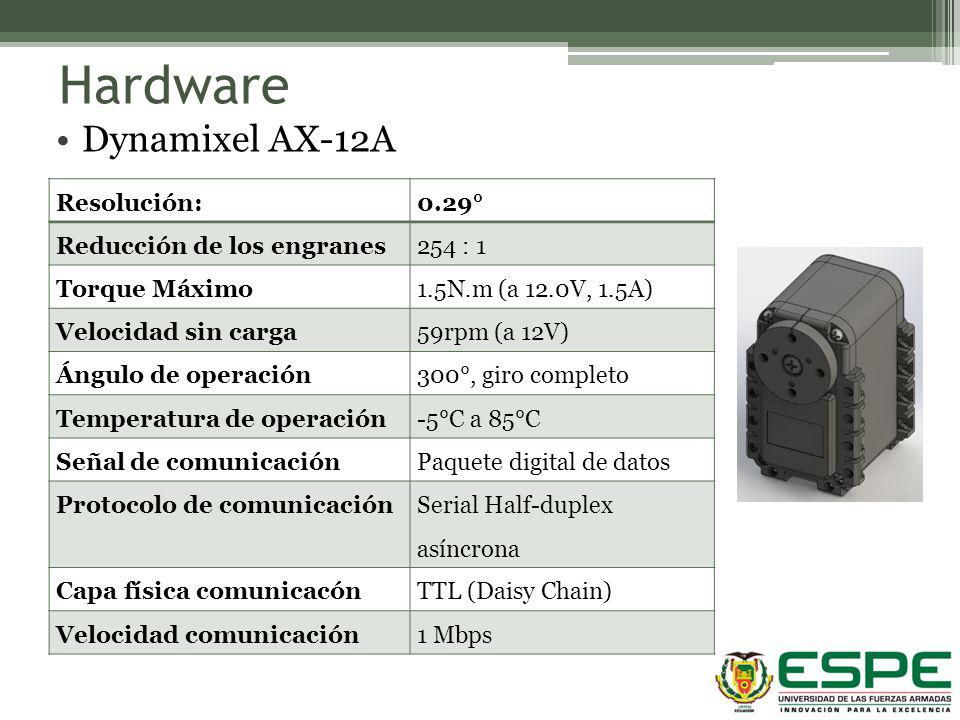 Hardware

• Dynamixel AX-12A

| Resolución: | 0.29° |
|---|---|
| Reducción de los engranes | 254 : 1 |
| Torque Máximo | 1.5N.m (a 12.0V, 1.5A) |
| Velocidad sin carga | 59rpm (a 12V) |
| Ángulo de operación | 300°, giro completo |
| Temperatura de operación | -5°C a 85°C |
| Señal de comunicación | Paquete digital de datos |
| Protocolo de comunicación | Serial Half-duplex asíncrona |
| Capa física comunicacón | TTL (Daisy Chain) |
| Velocidad comunicación | 1 Mbps |

ESPE
UNIVERSIDAD DE LAS FUERZAS ARMADAS
INNOVACIÓN PARA LA EXCELENCIA